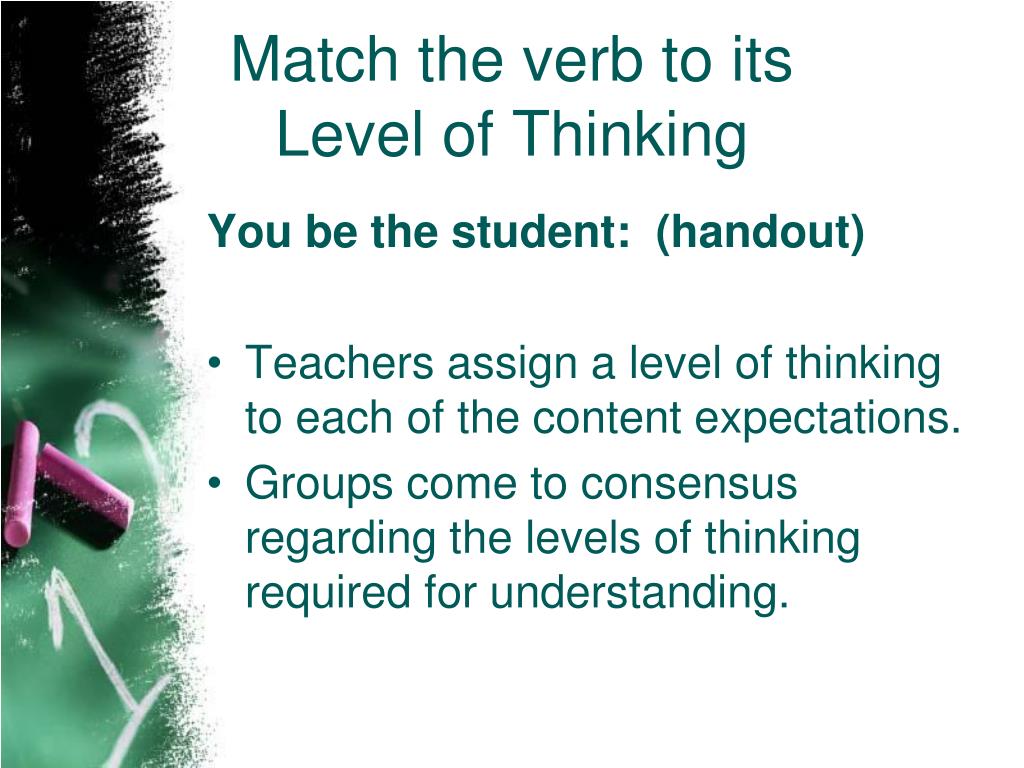 Match the verb to its Level of Thinking

You be the student: (handout)

• Teachers assign a level of thinking to each of the content expectations.
• Groups come to consensus regarding the levels of thinking required for understanding.